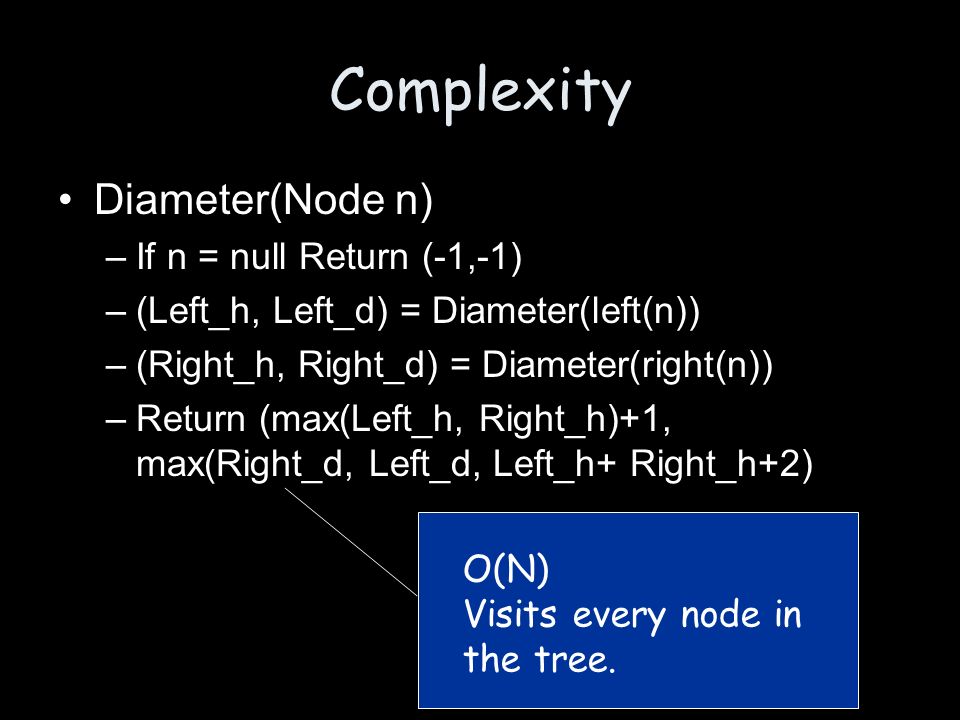 Complexity

• Diameter(Node n)
– If n = null Return (-1,-1)
– (Left_h, Left_d) = Diameter(left(n))
– (Right_h, Right_d) = Diameter(right(n))
– Return (max(Left_h, Right_h)+1, max(Right_d, Left_d, Left_h+ Right_h+2)

O(N)
Visits every node in the tree.